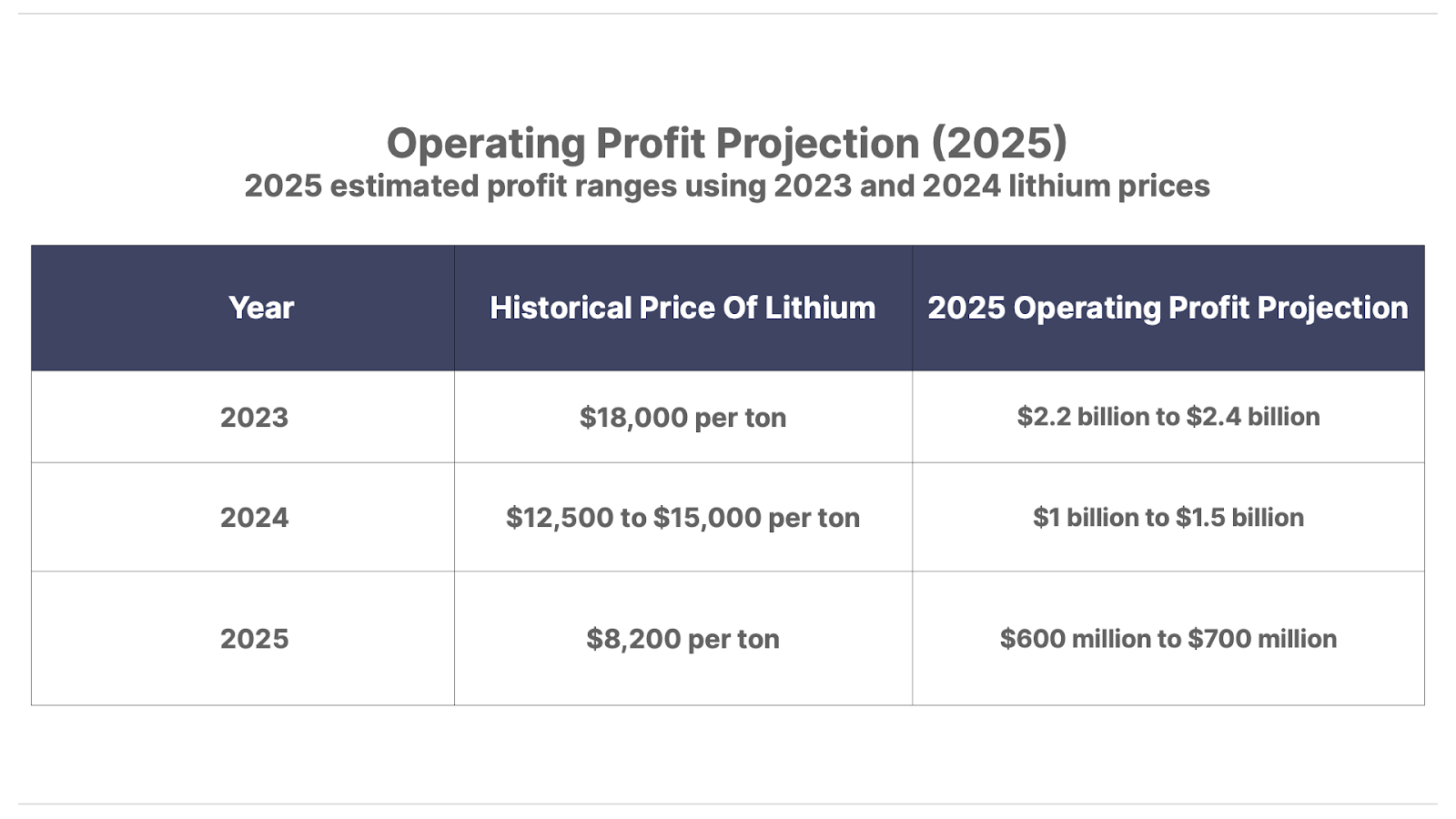 Operating Profit Projection (2025)
2025 estimated profit ranges using 2023 and 2024 lithium prices

| Year | Historical Price Of Lithium | 2025 Operating Profit Projection |
|---|---|---|
| 2023 | \$18,000 per ton | \$2.2 billion to \$2.4 billion |
| 2024 | \$12,500 to \$15,000 per ton | \$1 billion to \$1.5 billion |
| 2025 | \$8,200 per ton | \$600 million to \$700 million |